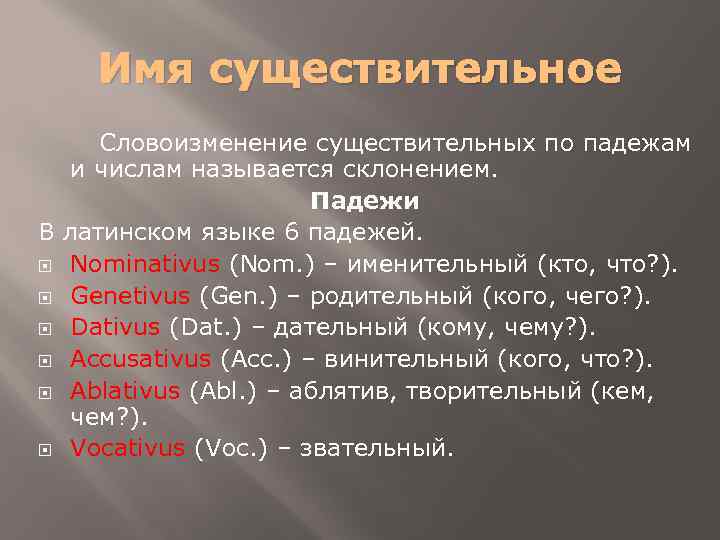 Имя существительное

Словоизменение существительных по падежам и числам называется склонением.

Падежи

В латинском языке 6 падежей.

Nominativus (Nom.) – именительный (кто, что?).
Genetivus (Gen.) – родительный (кого, чего?).
Dativus (Dat.) – дательный (кому, чему?).
Accusativus (Acc.) – винительный (кого, что?).
Ablativus (Abl.) – аблятив, творительный (кем, чем?).
Vocativus (Voc.) – звательный.